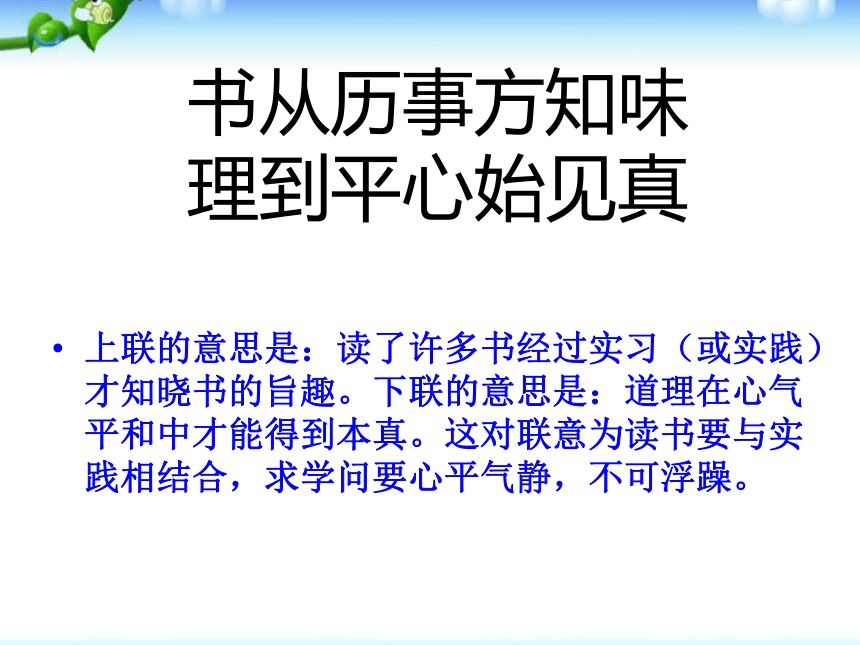 书从历事方知味
理到平心始见真

• 上联的意思是：读了许多书经过实习（或实践）才知晓书的旨趣。下联的意思是：道理在心气平和中才能得到本真。这对联意为读书要与实践相结合，求学问要心平气静，不可浮躁。